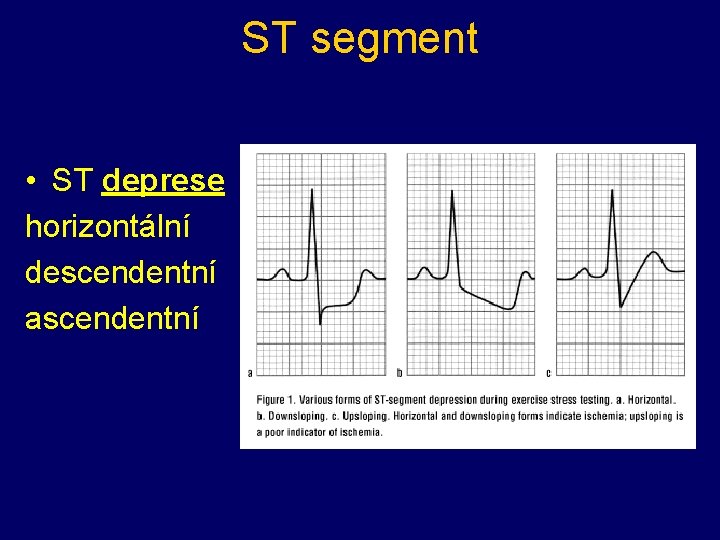 ST segment

• ST deprese
horizontální
descendentní
ascendentní

a

b

c

Figure 1. Various forms of ST-segment depression during exercise stress testing. a. Horizontal. b. Downsloping. c. Upsloping. Horizontal and downsloping forms indicate ischemia; upsloping is a poor indicator of ischemia.